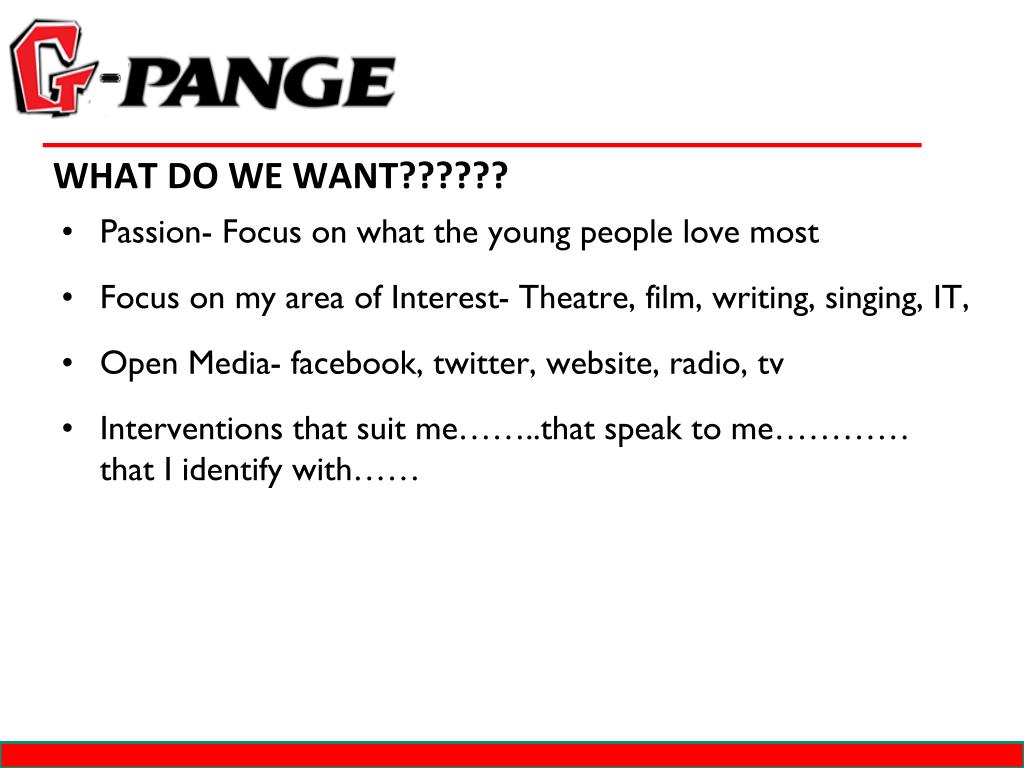 G-PANGE

WHAT DO WE WANT??????

• Passion- Focus on what the young people love most

• Focus on my area of Interest- Theatre, film, writing, singing, IT,

• Open Media- facebook, twitter, website, radio, tv

• Interventions that suit me……..that speak to me………… that I identify with……